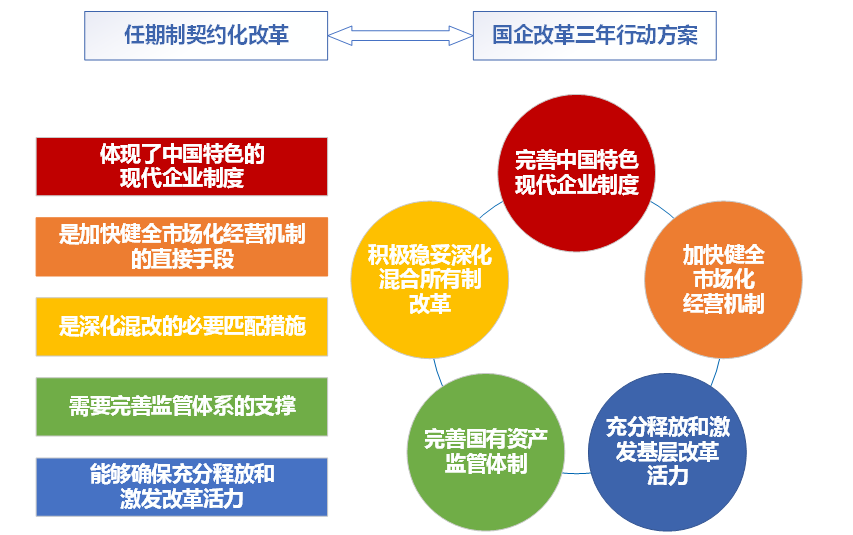 任期制契约化改革

国企改革三年行动方案

体现了中国特色的现代企业制度

是加快健全市场化经营机制的直接手段

是深化混改的必要匹配措施

需要完善监管体系的支撑

能够确保充分释放和激发改革活力

完善中国特色现代企业制度

加快健全市场化经营机制

充分释放和激发基层改革活力

完善国有资产监管体制

积极稳妥深化混合所有制改革